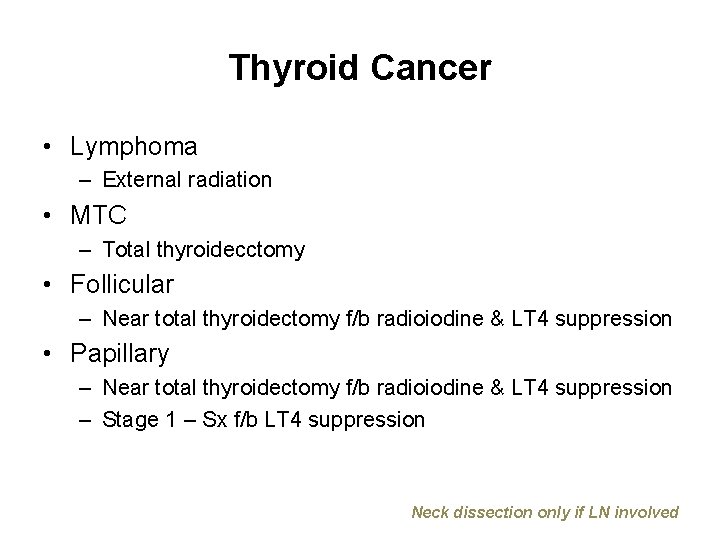 Thyroid Cancer

• Lymphoma
– External radiation
• MTC
– Total thyroidecctomy
• Follicular
– Near total thyroidectomy f/b radioiodine & LT4 suppression
• Papillary
– Near total thyroidectomy f/b radioiodine & LT4 suppression
– Stage 1 – Sx f/b LT4 suppression

Neck dissection only if LN involved